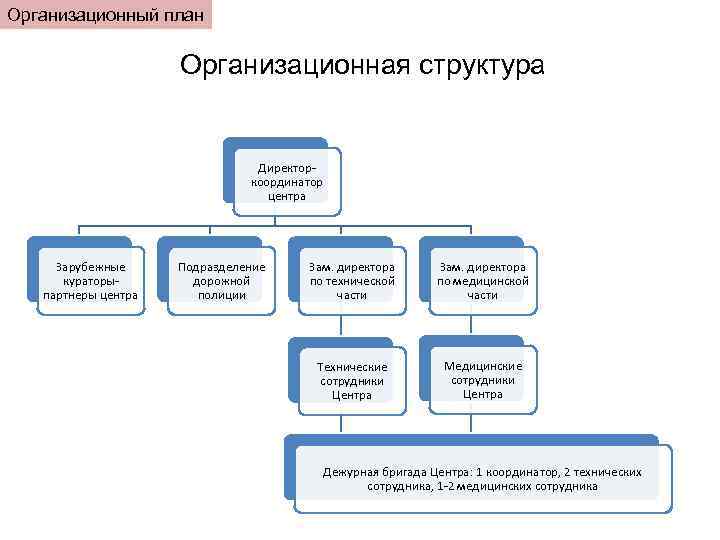 Организационный план

Организационная структура

Директор-координатор центра

Зарубежные кураторы-партнеры центра

Подразделение дорожной полиции

Зам. директора по технической части

Зам. директора по медицинской части

Технические сотрудники Центра

Медицинские сотрудники Центра

Дежурная бригада Центра: 1 координатор, 2 технических сотрудника, 1-2 медицинских сотрудника